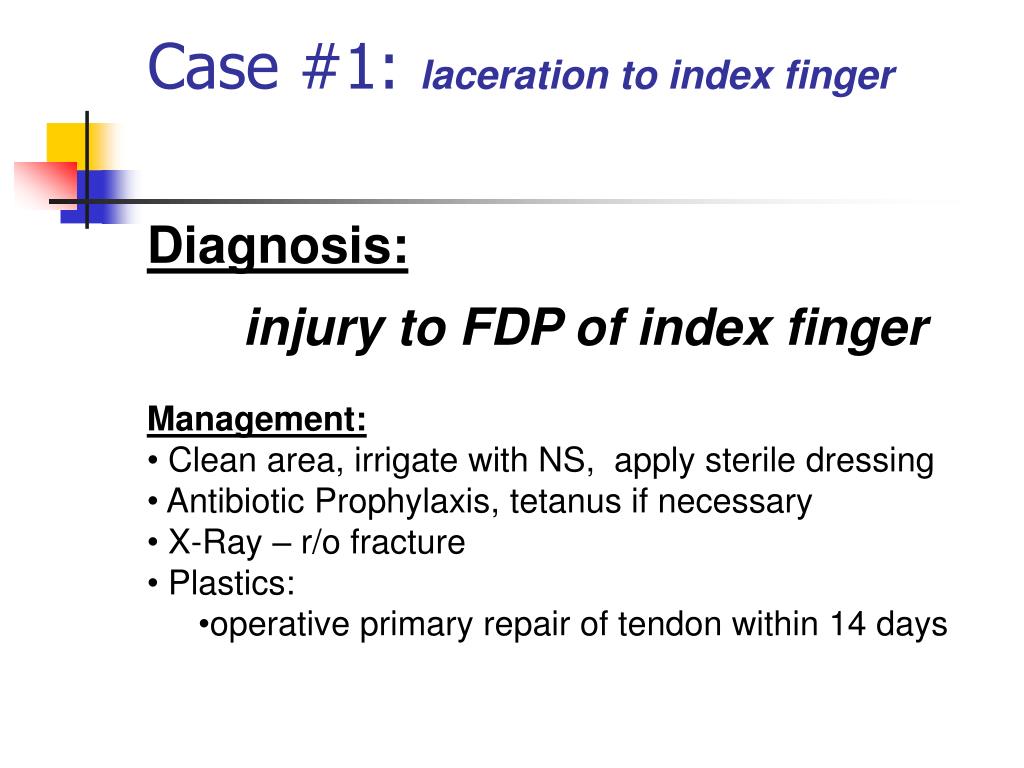 Case #1: laceration to index finger

Diagnosis:

injury to FDP of index finger

Management:
• Clean area, irrigate with NS, apply sterile dressing
• Antibiotic Prophylaxis, tetanus if necessary
• X-Ray – r/o fracture
• Plastics:
•operative primary repair of tendon within 14 days